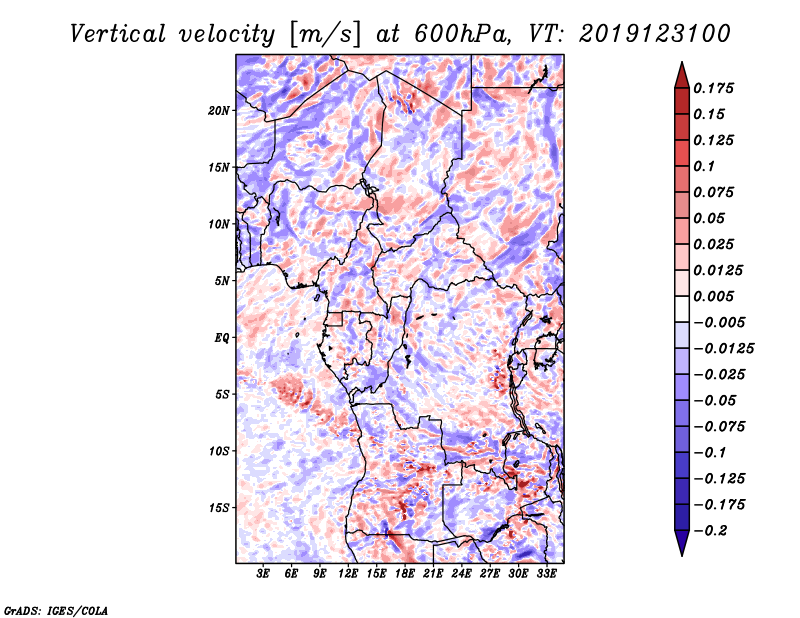 Vertical velocity [m/s] at 600hPa, VT: 2019123100

20N
15N
10N
5N
EQ
5S
10S
15S

3E 6E 9E 12E 15E 18E 21E 24E 27E 30E 33E

0.175
0.15
0.125
0.1
0.075
0.05
0.025
0.0125
0.005
−0.005
−0.0125
−0.025
−0.05
−0.075
−0.1
−0.125
−0.175
−0.2

GrADS: IGES/COLA